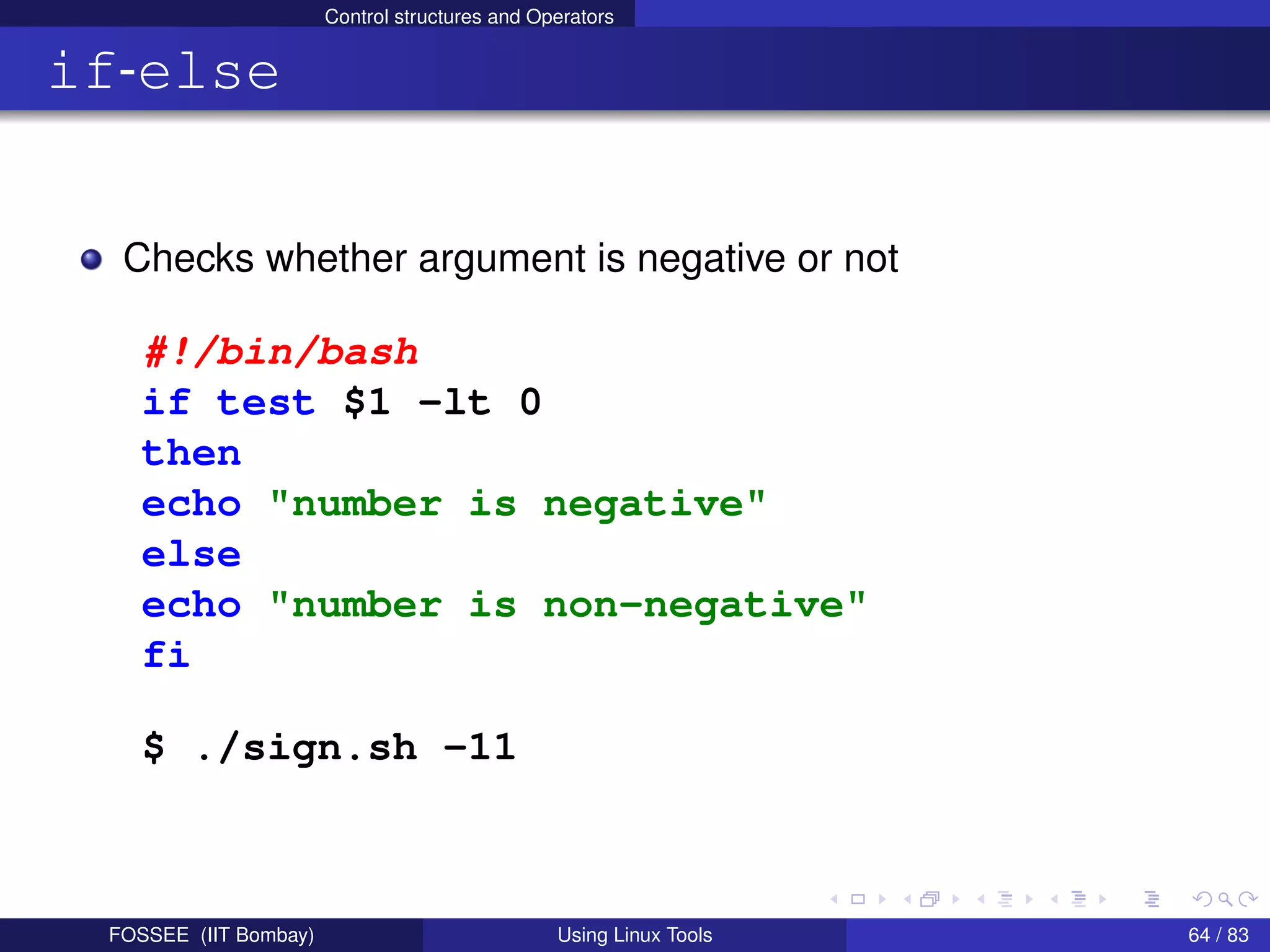 Control structures and Operators

if-else

Checks whether argument is negative or not

#!/bin/bash
if test $1 -lt 0
then
echo "number is negative"
else
echo "number is non-negative"
fi

$ ./sign.sh -11

FOSSEE (IIT Bombay)

Using Linux Tools

64 / 83